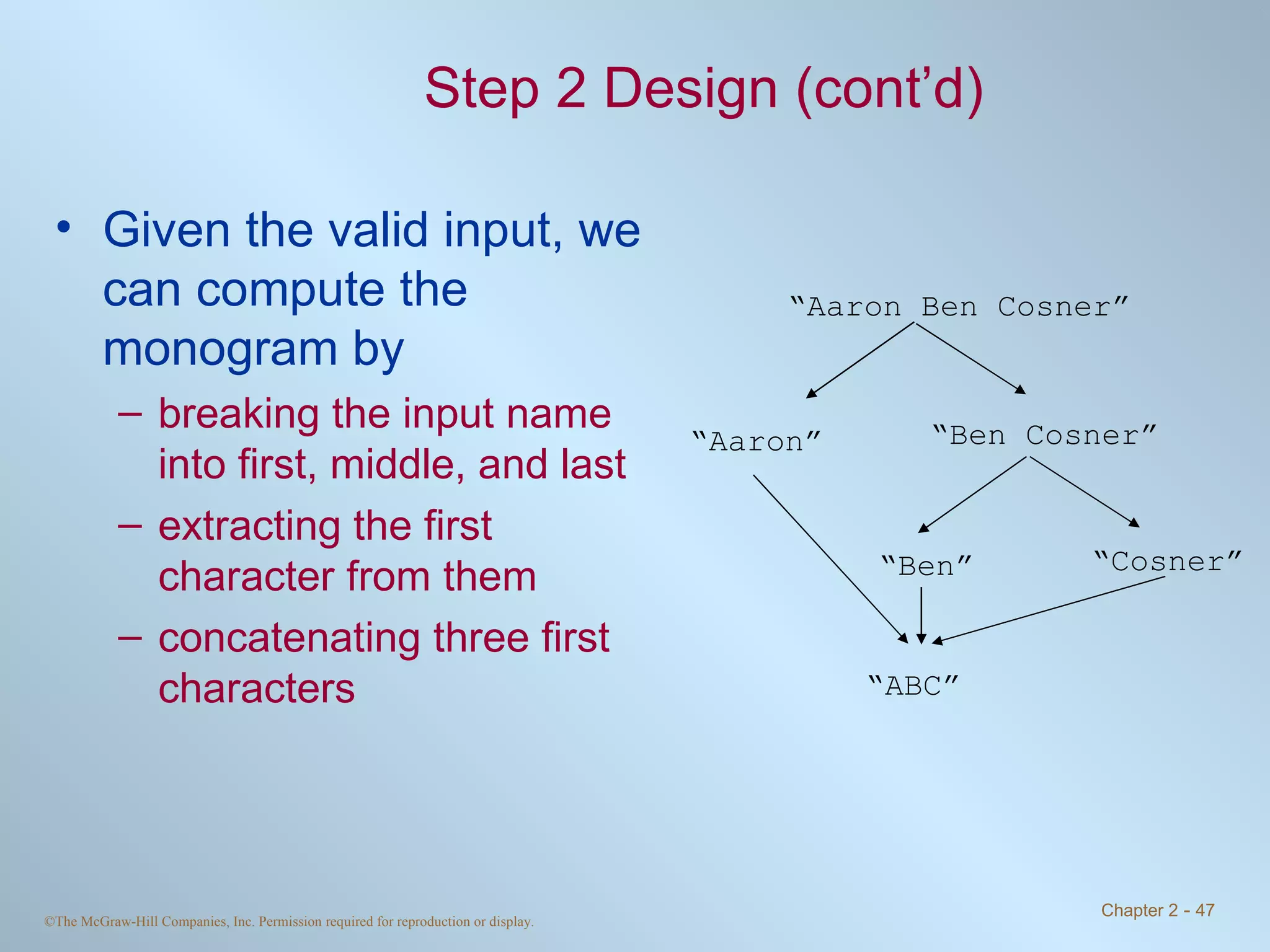 Step 2 Design (cont’d)

• Given the valid input, we can compute the monogram by

– breaking the input name into first, middle, and last

– extracting the first character from them

– concatenating three first characters

“Aaron Ben Cosner”

“Aaron”

“Ben Cosner”

“Ben”

“Cosner”

“ABC”

©The McGraw-Hill Companies, Inc. Permission required for reproduction or display.

Chapter 2 - 47